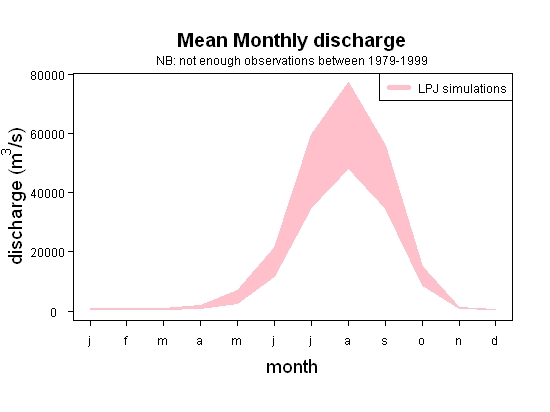 Mean Monthly discharge
NB: not enough observations between 1979-1999

LPJ simulations

discharge ($m^3/s$)

80000
60000
40000
20000
0

j f m a m j j a s o n d

month